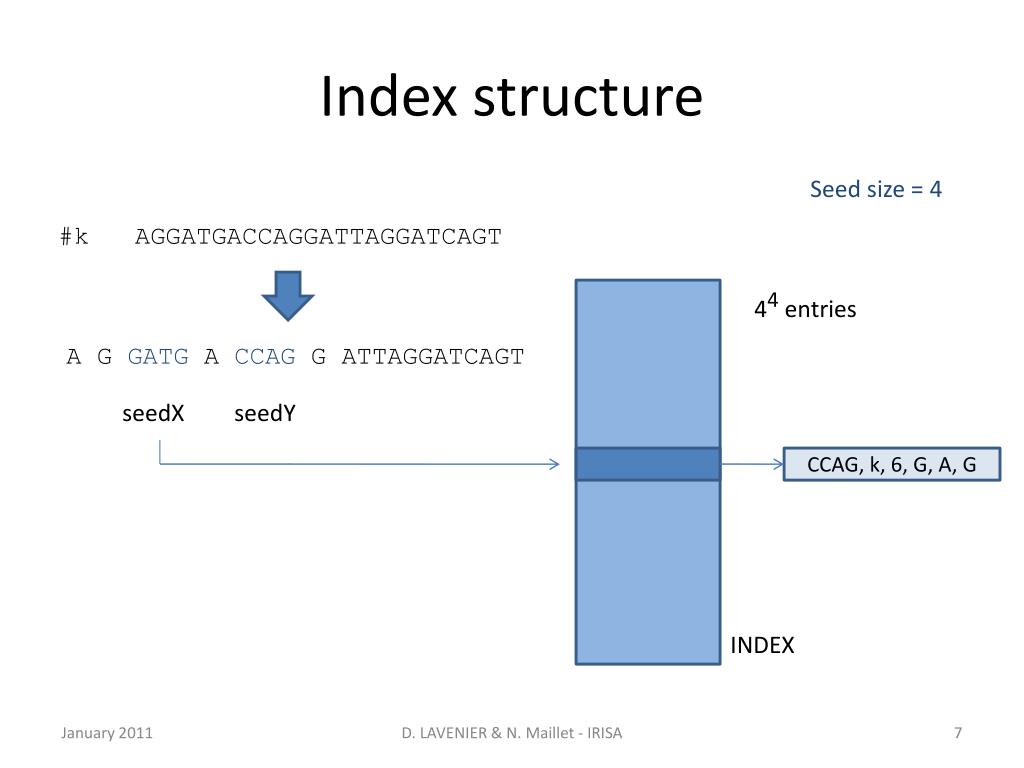 Index structure

Seed size = 4

#k AGGATGACCAGGATTAGGATCAGT

$4^4$ entries

A G GATG A CCAG G ATTAGGATCAGT

seedX seedY

CCAG, k, 6, G, A, G

INDEX

January 2011

D. LAVENIER & N. Maillet - IRISA

7